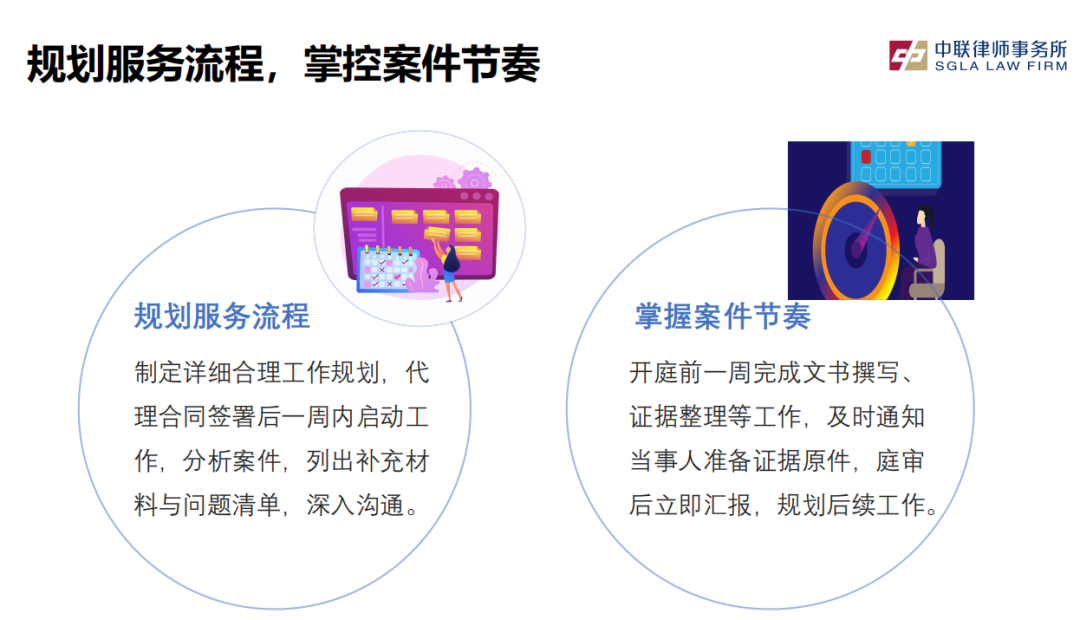 规划服务流程，掌控案件节奏

中联律师事务所
SGLA LAW FIRM

规划服务流程

制定详细合理工作规划，代理合同签署后一周内启动工作，分析案件，列出补充材料与问题清单，深入沟通。

掌握案件节奏

开庭前一周完成文书撰写、证据整理等工作，及时通知当事人准备证据原件，庭审后立即汇报，规划后续工作。